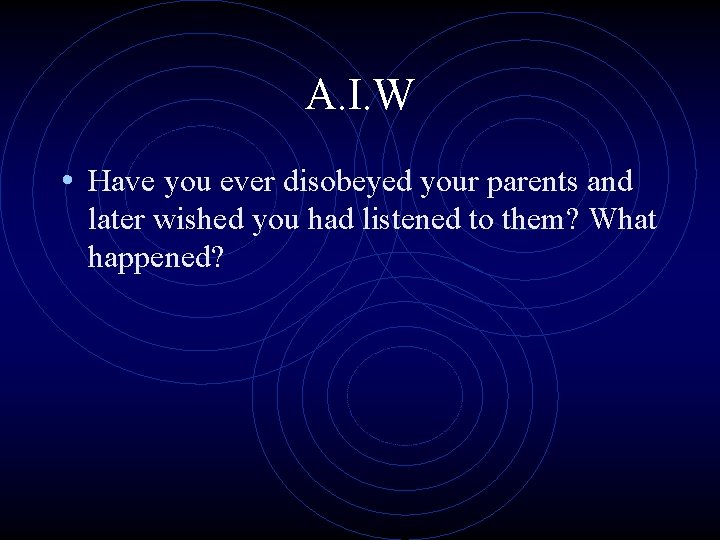 A.I.W

• Have you ever disobeyed your parents and later wished you had listened to them? What happened?